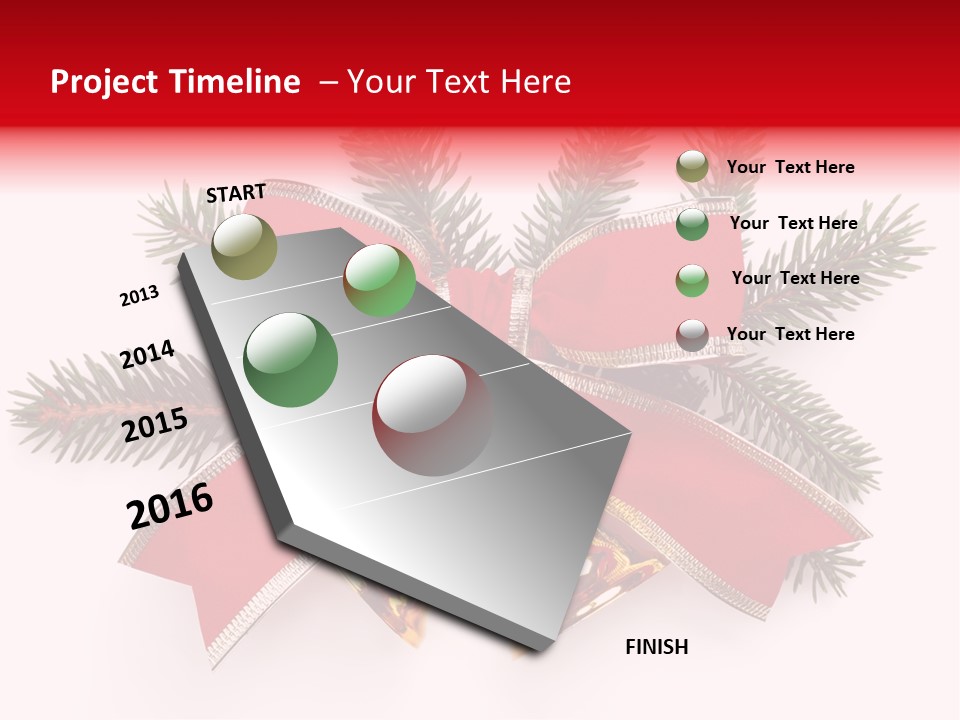 Project Timeline – Your Text Here

START

2013

2014

2015

2016

FINISH

Your Text Here

Your Text Here

Your Text Here

Your Text Here